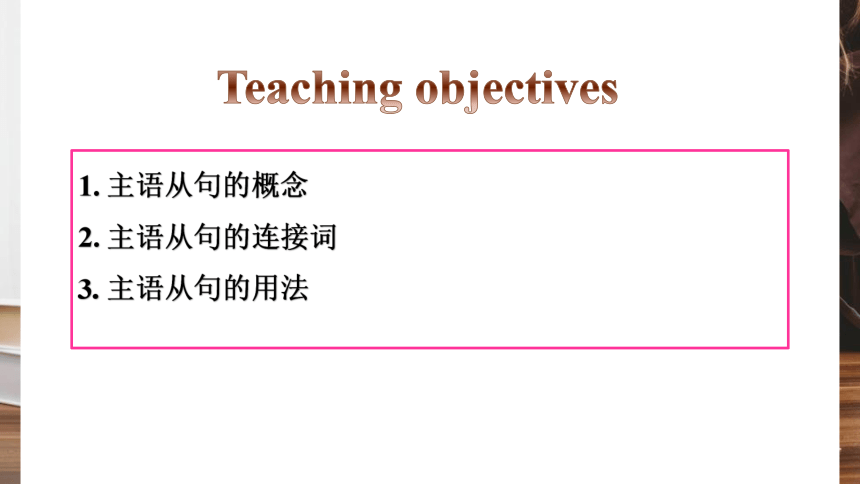 Teaching objectives

1. 主语从句的概念

2. 主语从句的连接词

3. 主语从句的用法